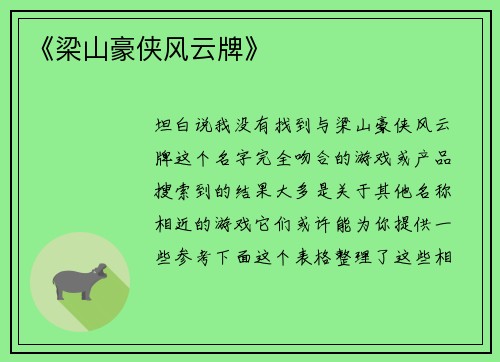 《梁山豪侠风云牌》

坦白说我没有找到与梁山豪侠风云牌这个名字完全吻合的游戏或产品搜索到的结果大多是关于其他名称相近的游戏它们或许能为你提供一些参考下面这个表格整理了这些相